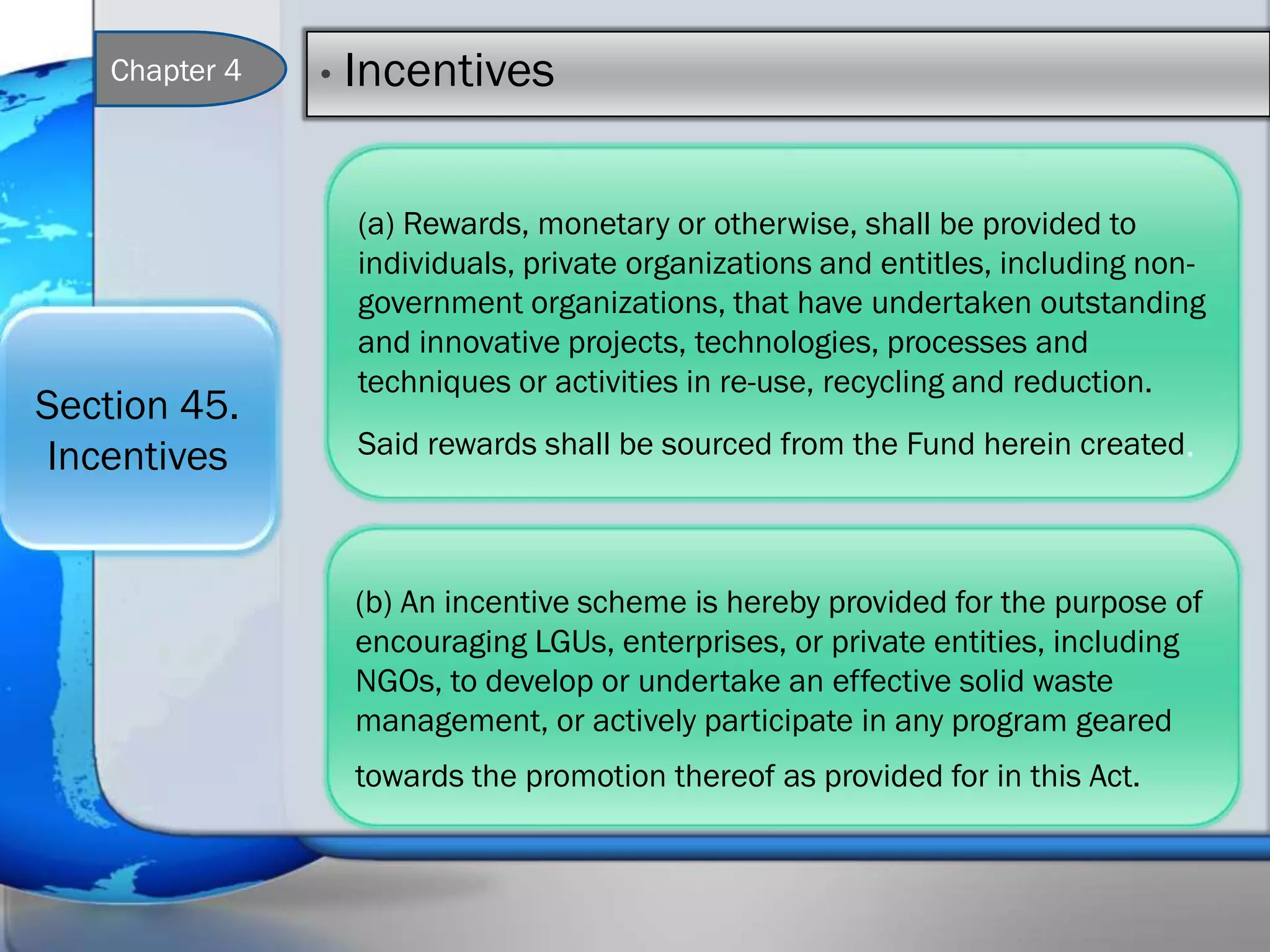 Chapter 4

• Incentives

Section 45. Incentives

(a) Rewards, monetary or otherwise, shall be provided to individuals, private organizations and entitles, including non-government organizations, that have undertaken outstanding and innovative projects, technologies, processes and techniques or activities in re-use, recycling and reduction.

Said rewards shall be sourced from the Fund herein created.

(b) An incentive scheme is hereby provided for the purpose of encouraging LGUs, enterprises, or private entities, including NGOs, to develop or undertake an effective solid waste management, or actively participate in any program geared towards the promotion thereof as provided for in this Act.